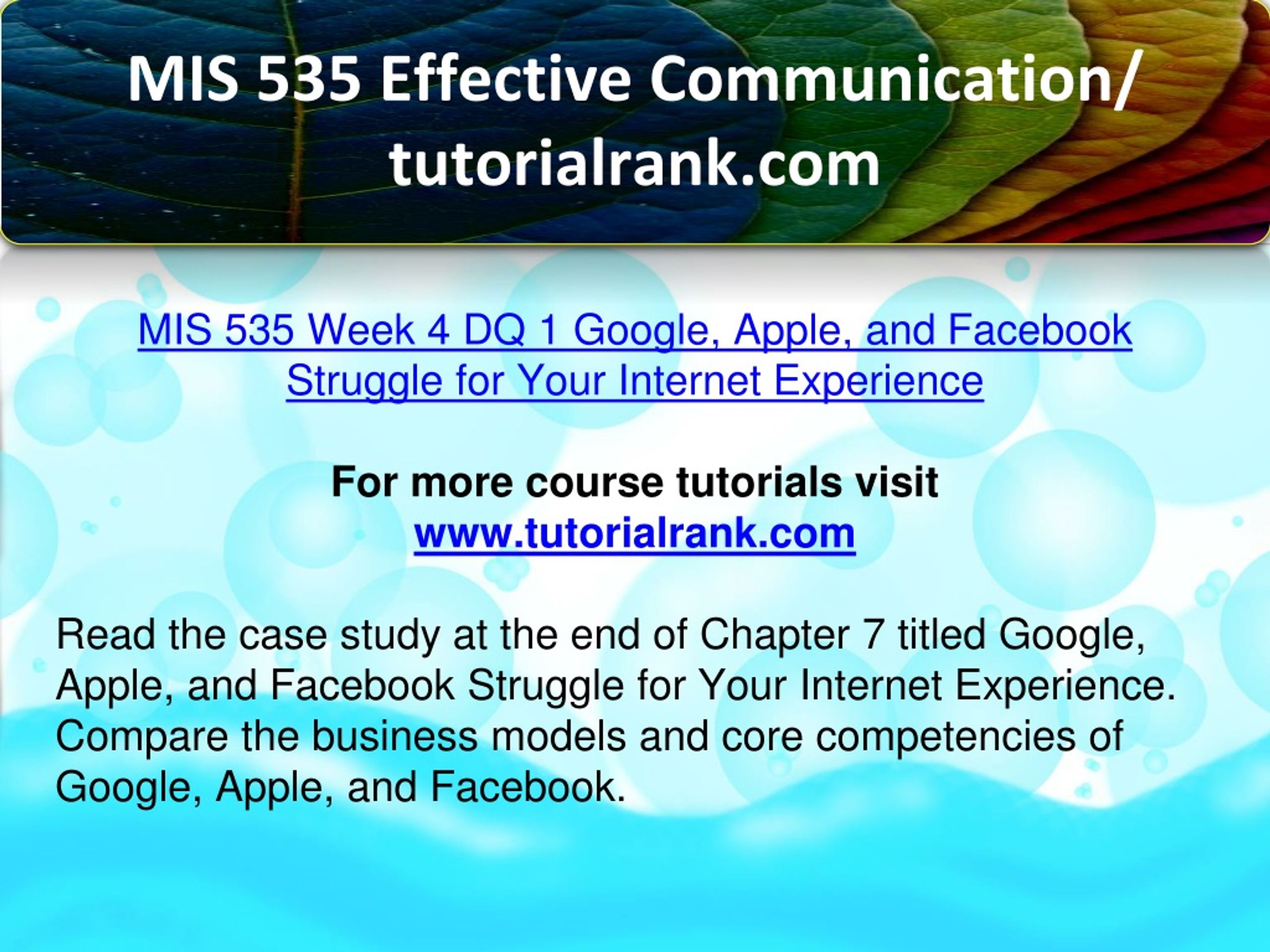 MIS 535 Effective Communication/ tutorialrank.com

MIS 535 Week 4 DQ 1 Google, Apple, and Facebook Struggle for Your Internet Experience

For more course tutorials visit
www.tutorialrank.com

Read the case study at the end of Chapter 7 titled Google, Apple, and Facebook Struggle for Your Internet Experience. Compare the business models and core competencies of Google, Apple, and Facebook.